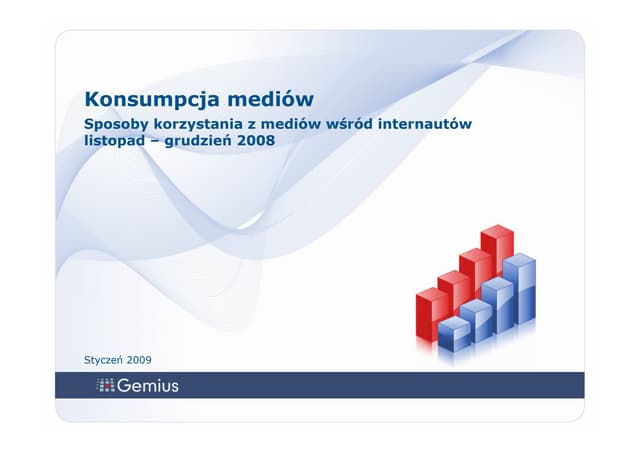 Konsumpcja mediów

Sposoby korzystania z mediów wśród internautów
listopad – grudzień 2008

Styczeń 2009

Gemius